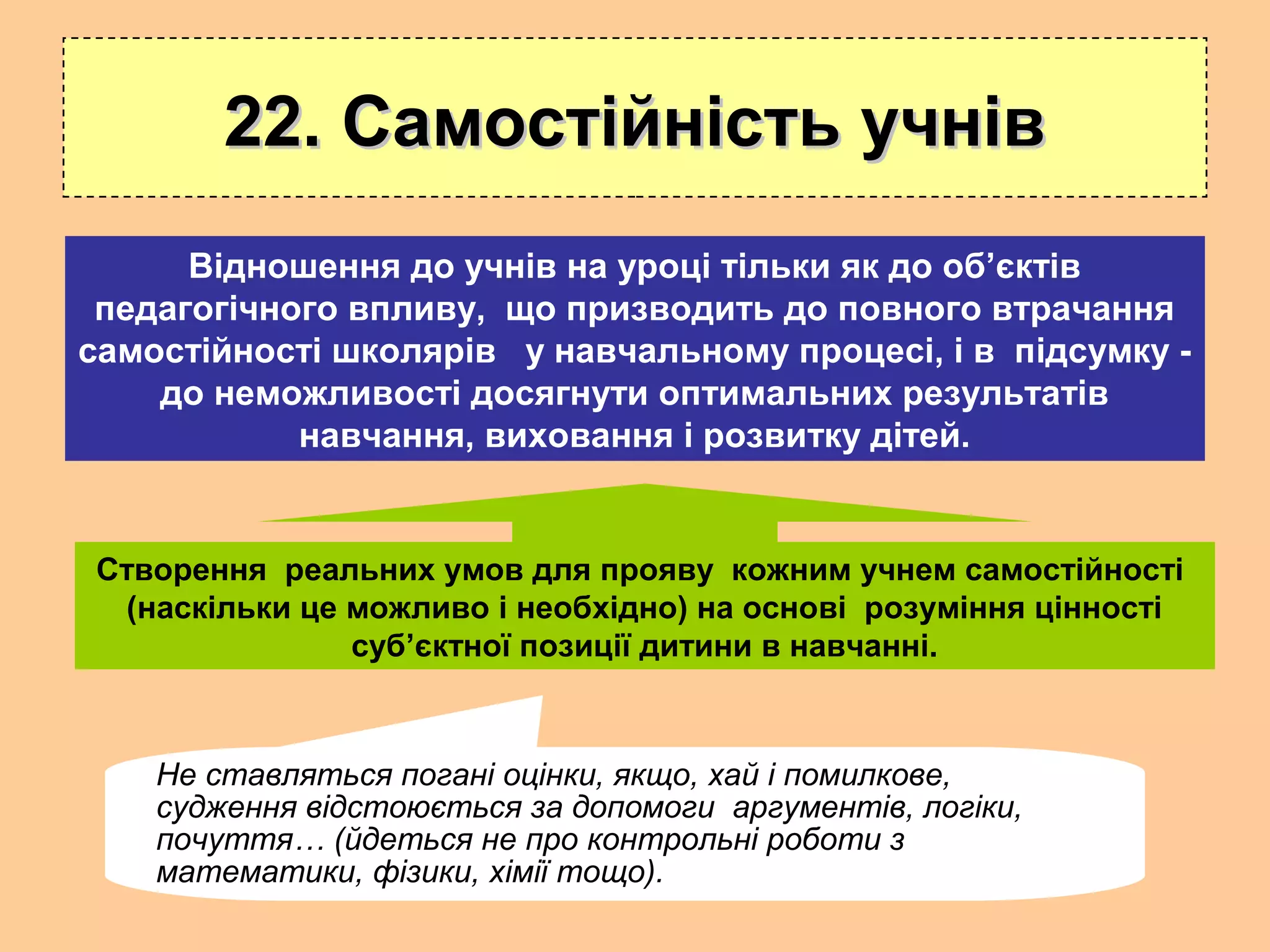 22. Самостійність учнів

Відношення до учнів на уроці тільки як до об’єктів педагогічного впливу, що призводить до повного втрачання самостійності школярів у навчальному процесі, і в підсумку - до неможливості досягнути оптимальних результатів навчання, виховання і розвитку дітей.

Створення реальних умов для прояву кожним учнем самостійності (наскільки це можливо і необхідно) на основі розуміння цінності суб’єктної позиції дитини в навчанні.

Не ставляться погані оцінки, якщо, хай і помилкове, судження відстоюється за допомоги аргументів, логіки, почуття… (йдеться не про контрольні роботи з математики, фізики, хімії тощо).